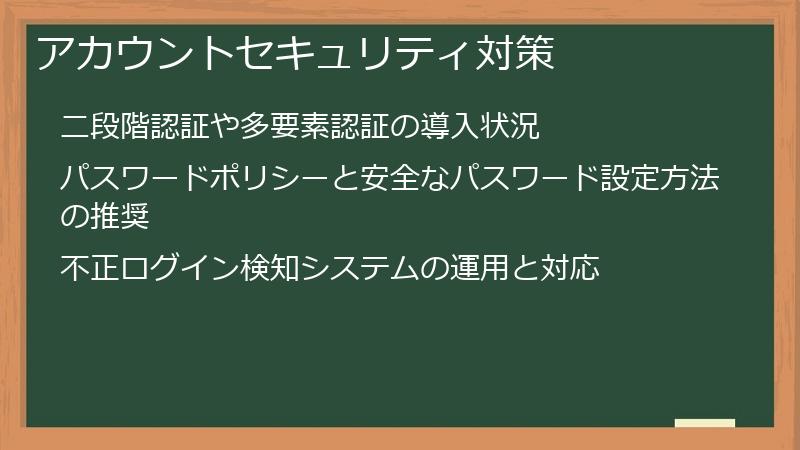 アカウントセキュリティ対策

二段階認証や多要素認証の導入状況

パスワードポリシーと安全なパスワード設定方法の推奨

不正ログイン検知システムの運用と対応